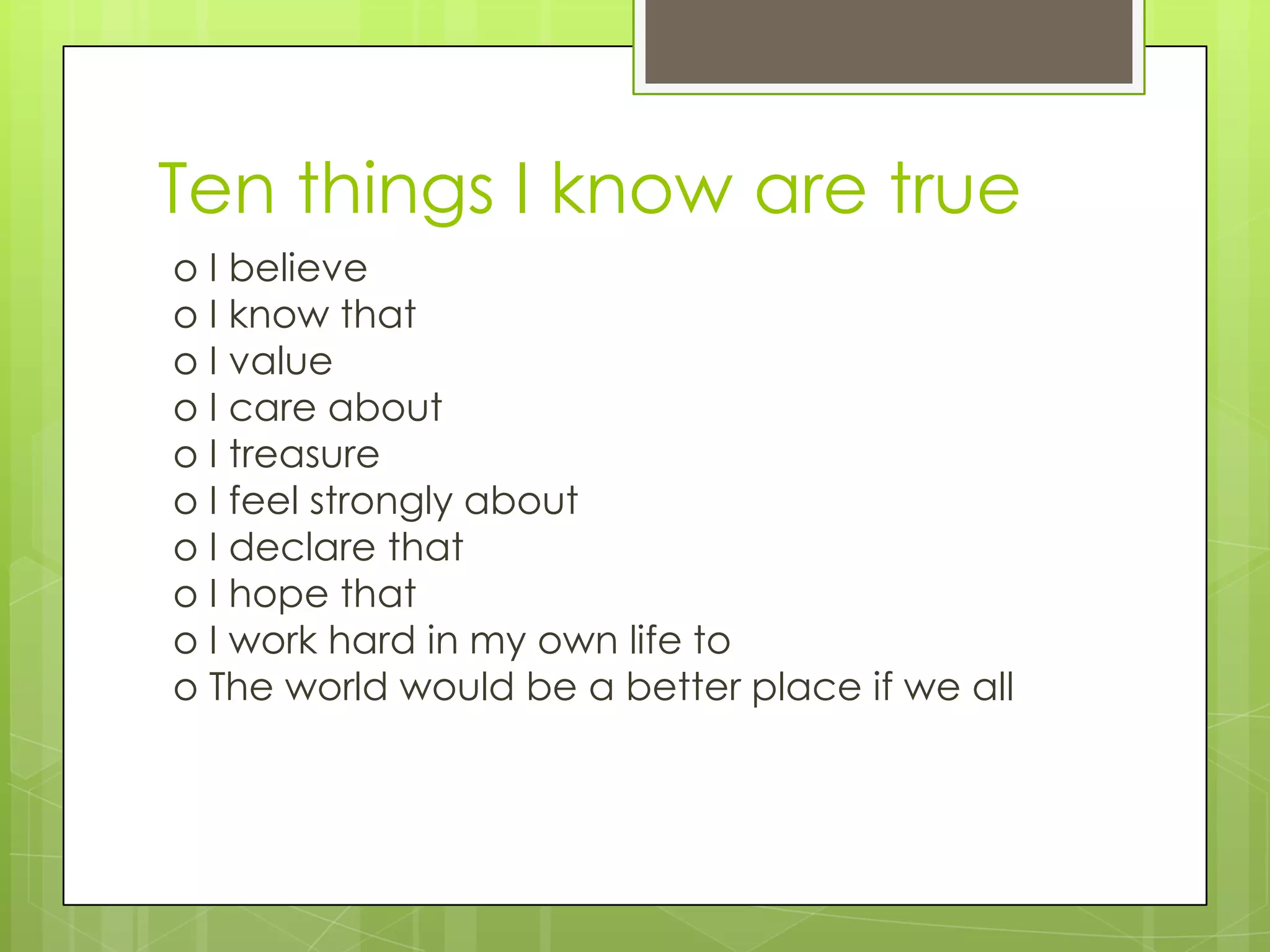 Ten things I know are true

o I believe
o I know that
o I value
o I care about
o I treasure
o I feel strongly about
o I declare that
o I hope that
o I work hard in my own life to
o The world would be a better place if we all